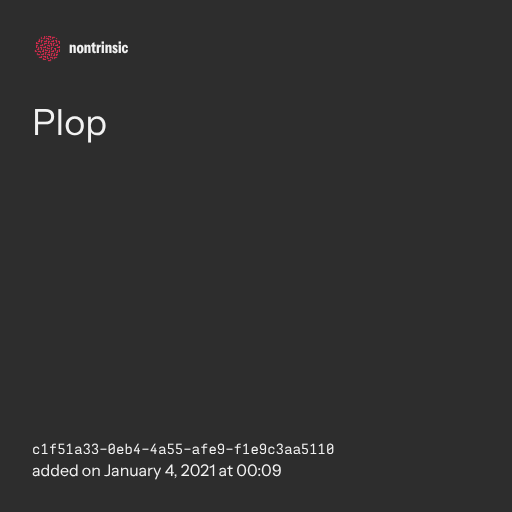 nontrinsic

Plop

c1f51a33-0eb4-4a55-afe9-f1e9c3aa5110
added on January 4, 2021 at 00:09